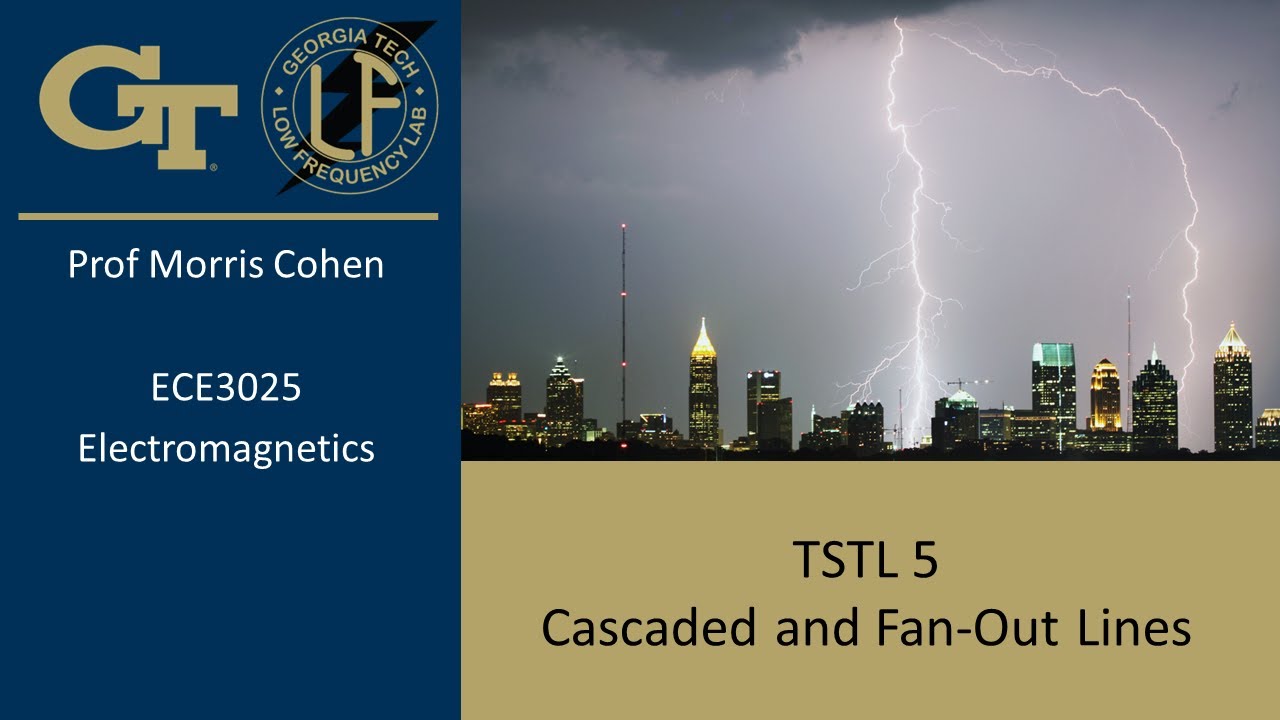 GT

GEORGIA TECH
LF
LOW FREQUENCY LAB

Prof Morris Cohen

ECE3025
Electromagnetics

TSTL 5
Cascaded and Fan-Out Lines